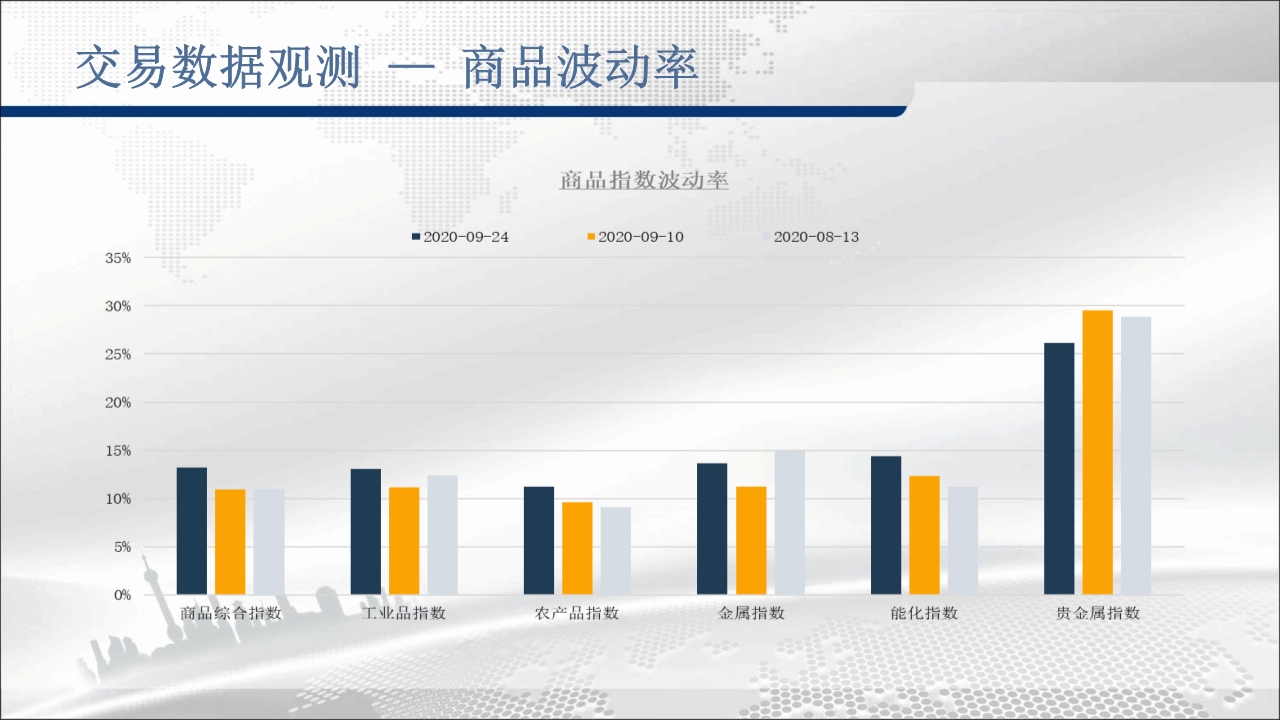 交易数据观测 — 商品波动率

商品指数波动率

2020-09-24 2020-09-10 2020-08-13

35%
30%
25%
20%
15%
10%
5%
0%

商品综合指数 工业品指数 农产品指数 金属指数 能化指数 贵金属指数